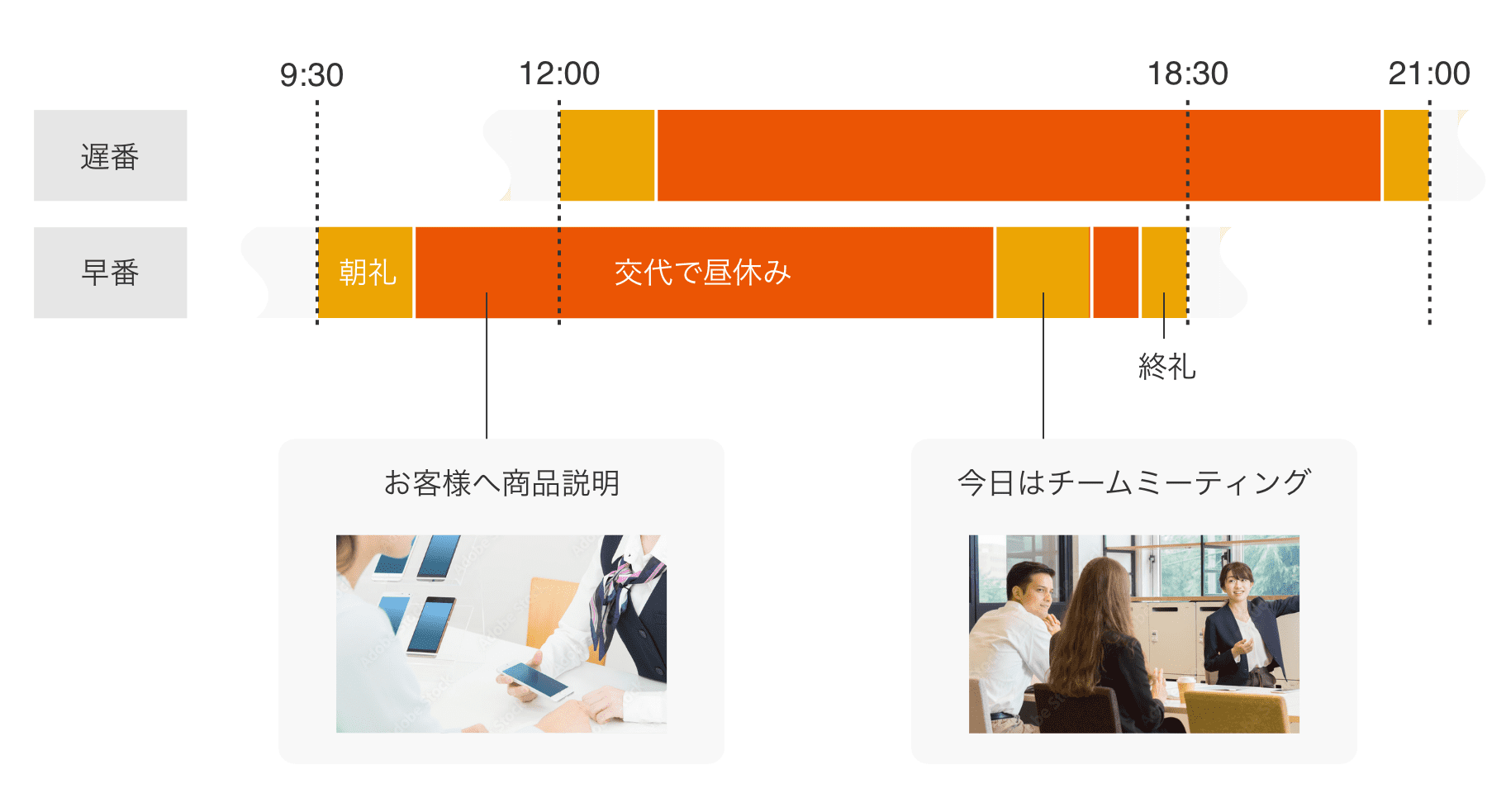 9:30

12:00

18:30

21:00

遅番

早番

朝礼

交代で昼休み

終礼

お客様へ商品説明

今日はチームミーティング